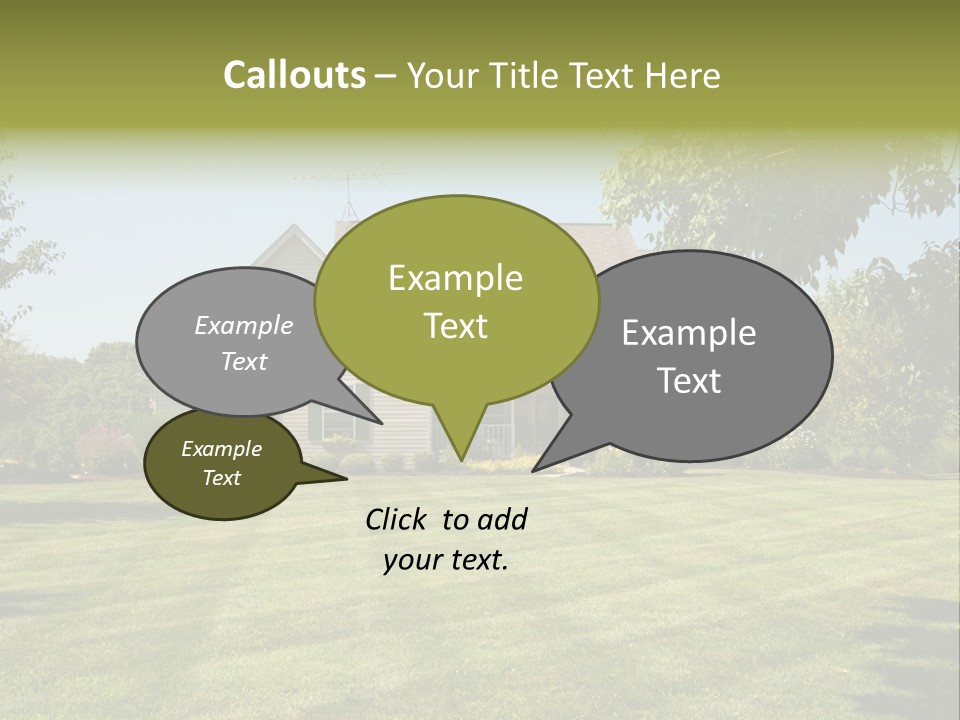 Callouts – Your Title Text Here

Example Text

Example Text

Example Text

Example Text

Click to add your text.